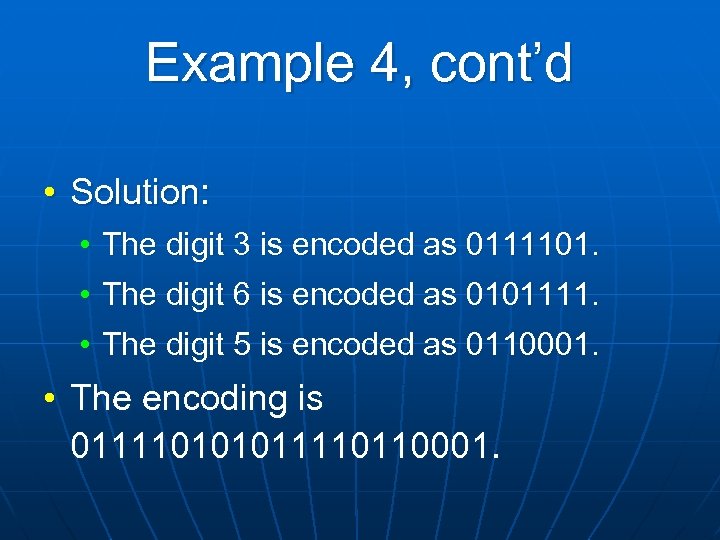 Example 4, cont’d

• Solution:
  • The digit 3 is encoded as 0111101.
  • The digit 6 is encoded as 0101111.
  • The digit 5 is encoded as 0110001.
• The encoding is 011110101011110110001.